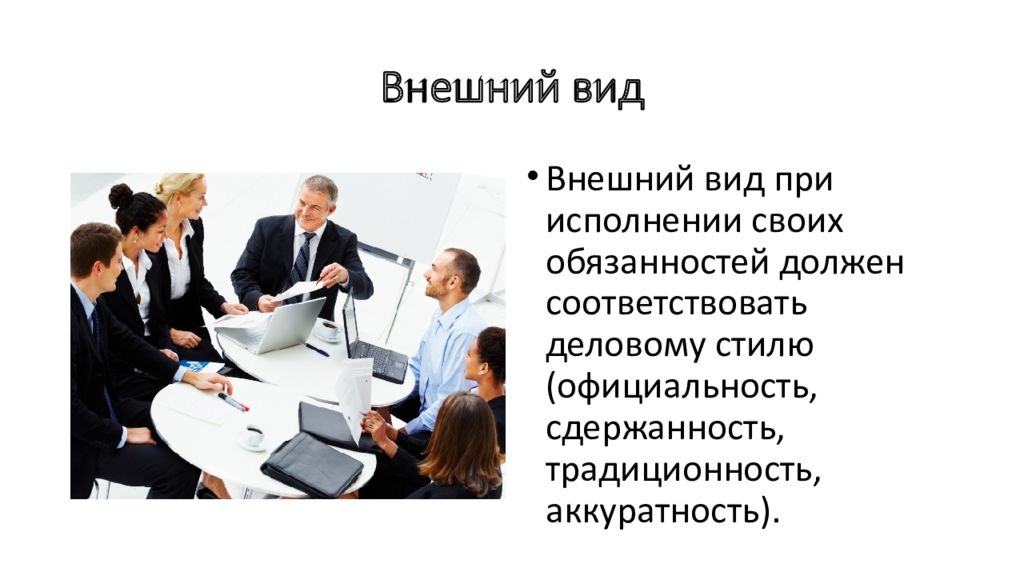 Внешний вид

• Внешний вид при исполнении своих обязанностей должен соответствовать деловому стилю (официальность, сдержанность, традиционность, аккуратность).